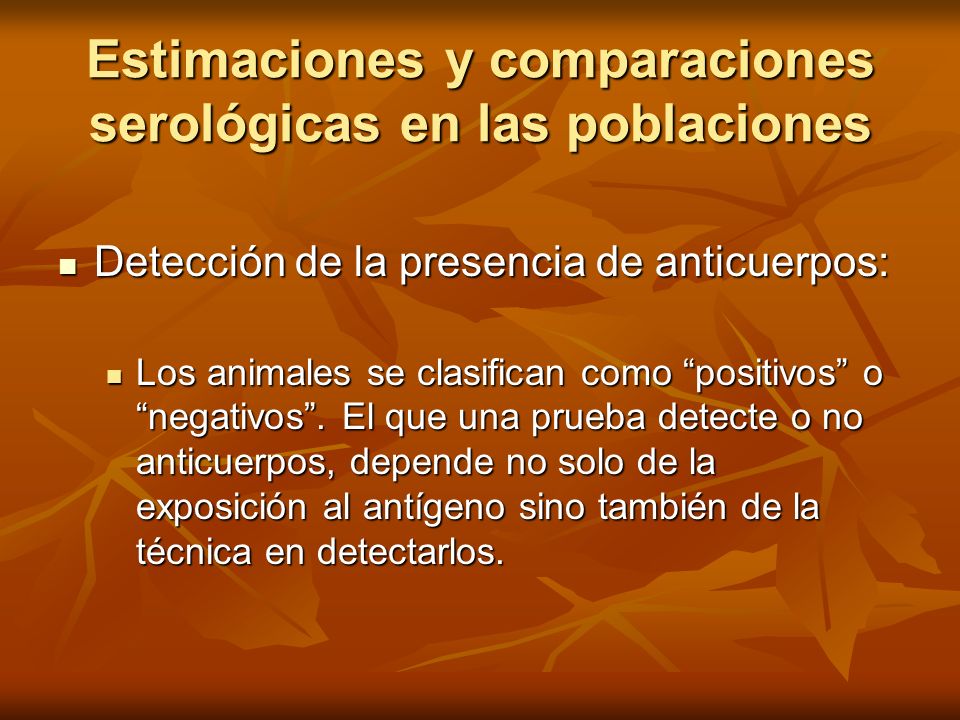 Estimaciones y comparaciones serológicas en las poblaciones

Detección de la presencia de anticuerpos:

Los animales se clasifican como “positivos” o “negativos”. El que una prueba detecte o no anticuerpos, depende no solo de la exposición al antígeno sino también de la técnica en detectarlos.